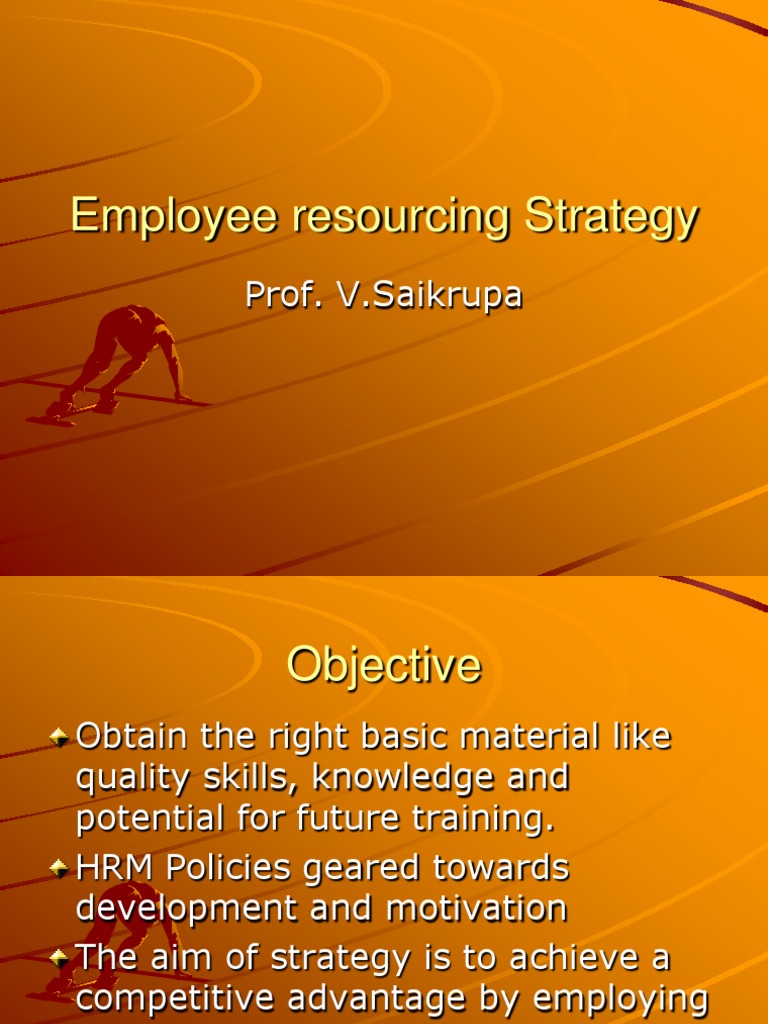 Employee resourcing Strategy

Prof. V.Saikrupa

Objective

Obtain the right basic material like quality skills, knowledge and potential for future training.

HRM Policies geared towards development and motivation

The aim of strategy is to achieve a competitive advantage by employing